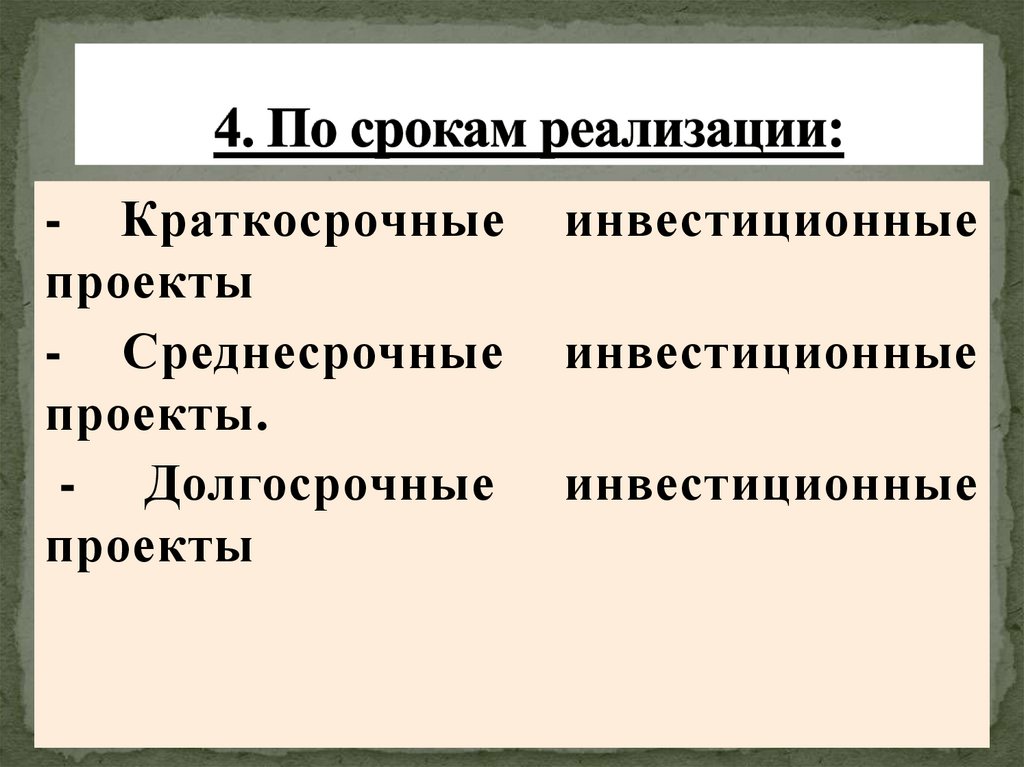 4. По срокам реализации:

- Краткосрочные инвестиционные проекты

- Среднесрочные инвестиционные проекты.

- Долгосрочные инвестиционные проекты